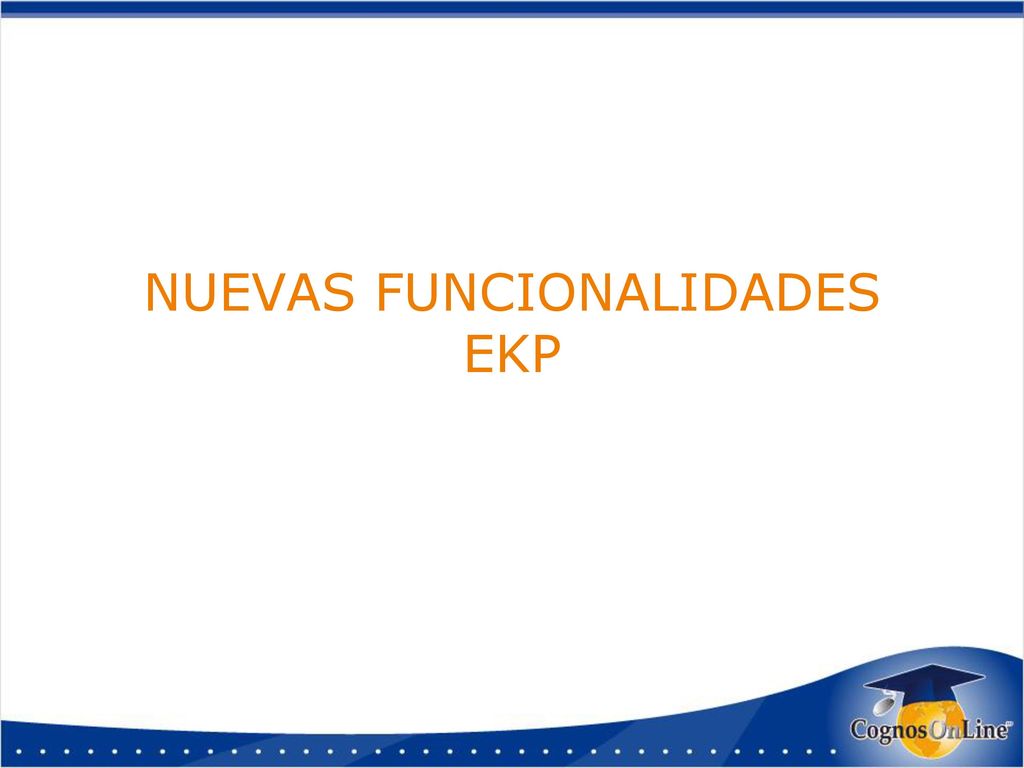 NUEVAS FUNCIONALIDADES EKP

CognosOnLine